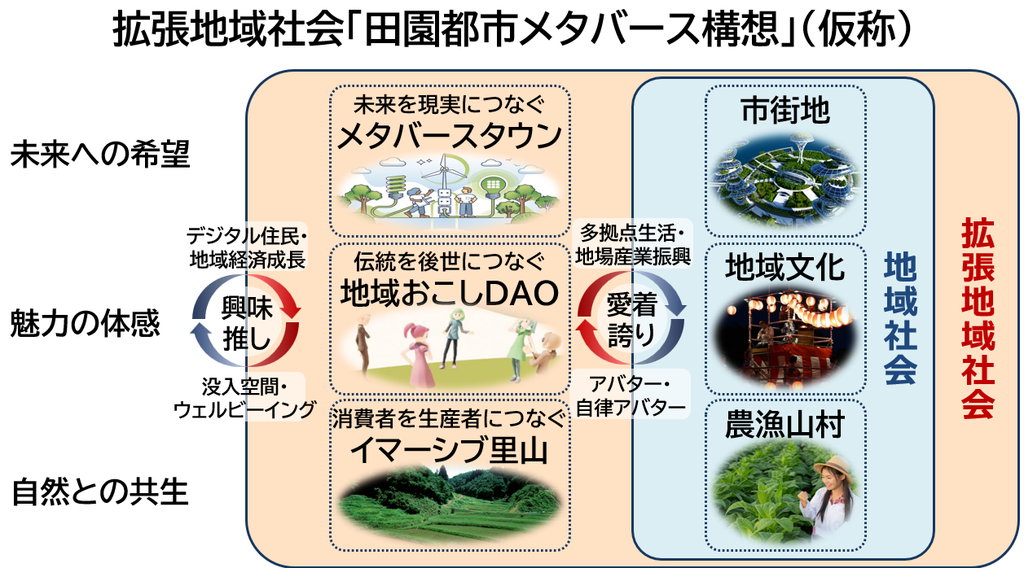 拡張地域社会「田園都市メタバース構想」(仮称)

未来への希望

魅力の体感

自然との共生

デジタル住民・地域経済成長

興味 推し

没入空間・ウェルビーイング

未来を現実につなぐ
メタバースタウン

伝統を後世につなぐ
地域おこしDAO

消費者を生産者につなぐ
イマーシブ里山

多拠点生活・地場産業振興

愛着 誇り

アバター・自律アバター

市街地

地域文化

農漁山村

地域社会

拡張地域社会